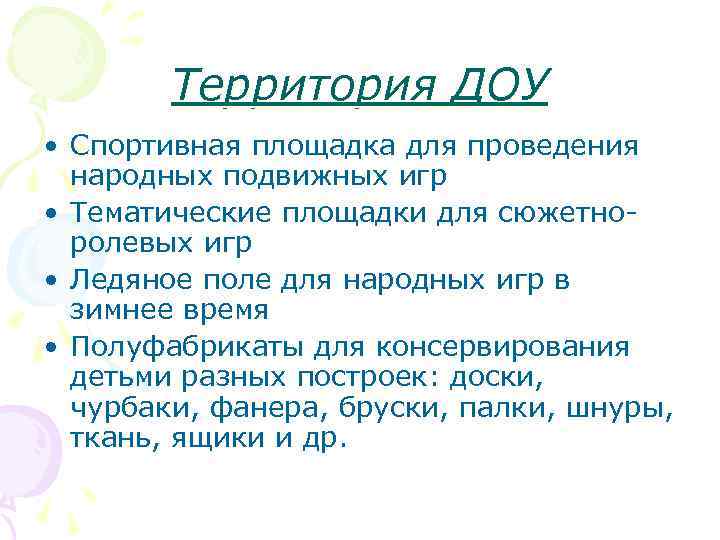 Территория ДОУ

• Спортивная площадка для проведения народных подвижных игр
• Тематические площадки для сюжетно-ролевых игр
• Ледяное поле для народных игр в зимнее время
• Полуфабрикаты для консервирования детьми разных построек: доски, чурбаки, фанера, бруски, палки, шнуры, ткань, ящики и др.